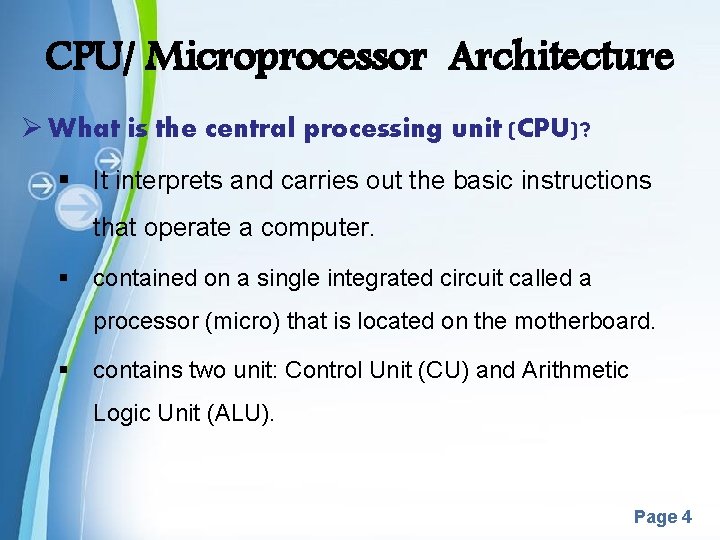 CPU/ Microprocessor Architecture

➢ What is the central processing unit (CPU)?

▪ It interprets and carries out the basic instructions that operate a computer.

▪ contained on a single integrated circuit called a processor (micro) that is located on the motherboard.

▪ contains two unit: Control Unit (CU) and Arithmetic Logic Unit (ALU).

Page 4